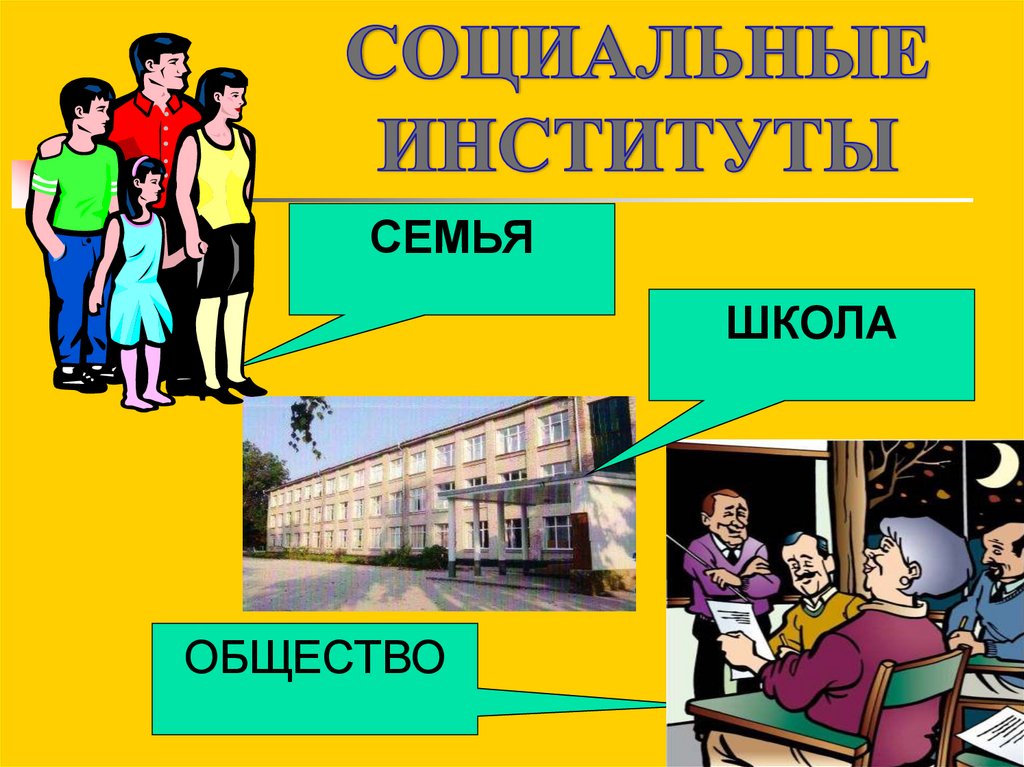 СОЦИАЛЬНЫЕ ИНСТИТУТЫ

СЕМЬЯ

ШКОЛА

ОБЩЕСТВО